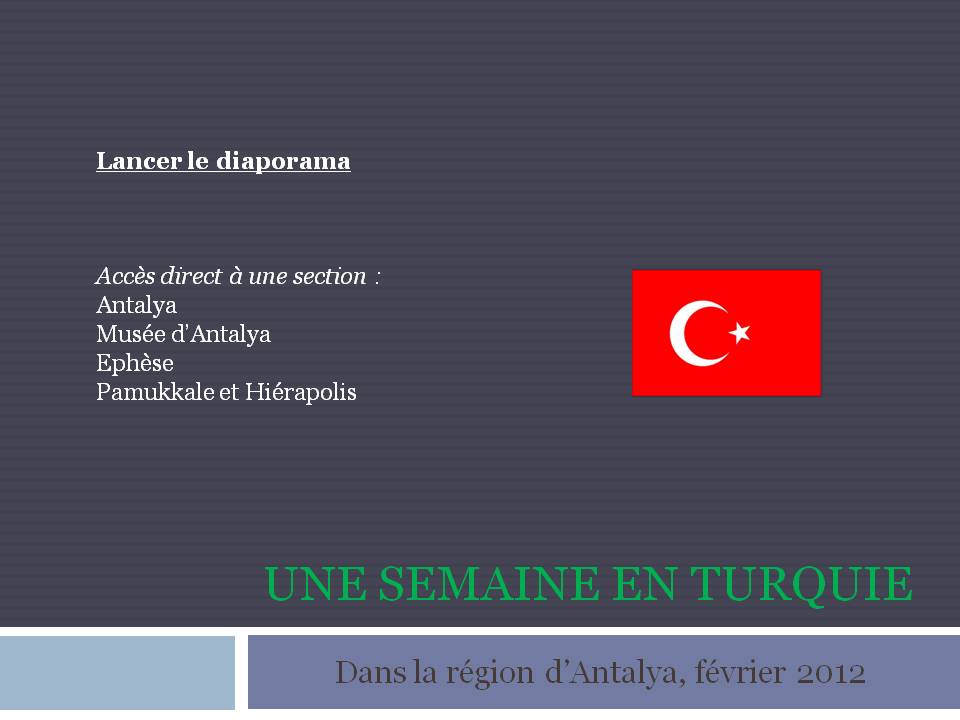 Lancer le diaporama

Accès direct à une section :
Antalya
Musée d'Antalya
Ephèse
Pamukkale et Hiérapolis

UNE SEMAINE EN TURQUIE

Dans la région d'Antalya, février 2012